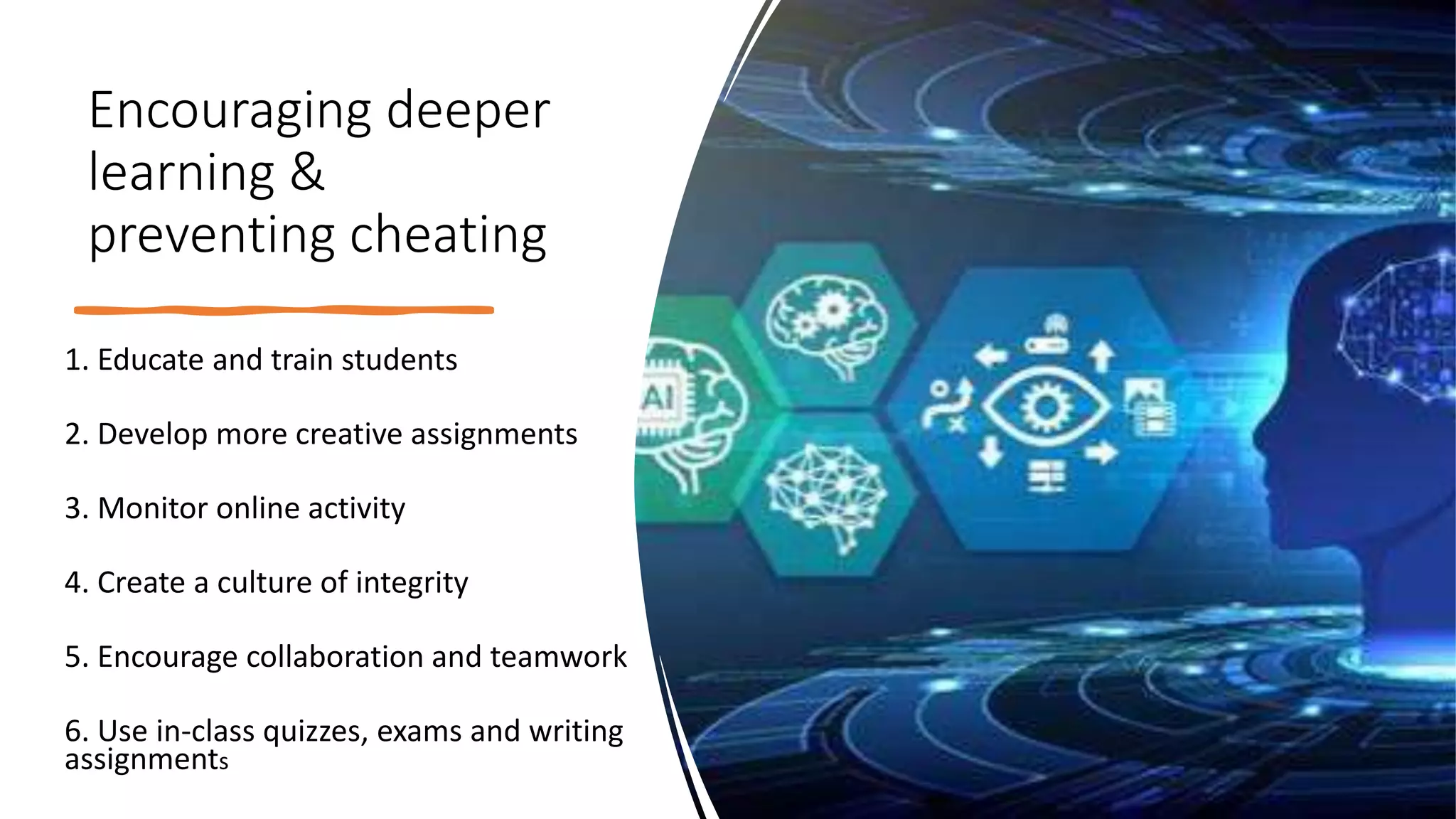 Encouraging deeper learning & preventing cheating

1. Educate and train students

2. Develop more creative assignments

3. Monitor online activity

4. Create a culture of integrity

5. Encourage collaboration and teamwork

6. Use in-class quizzes, exams and writing assignments

AI